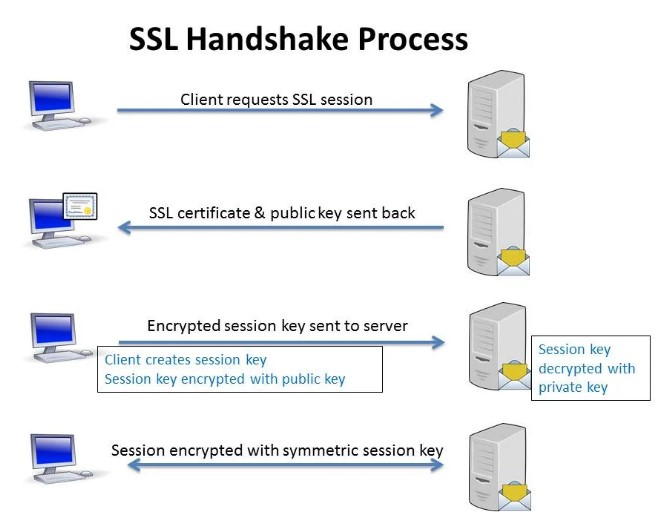 SSL Handshake Process

Client requests SSL session

SSL certificate & public key sent back

Encrypted session key sent to server

Client creates session key
Session key encrypted with public key

Session key decrypted with private key

Session encrypted with symmetric session key